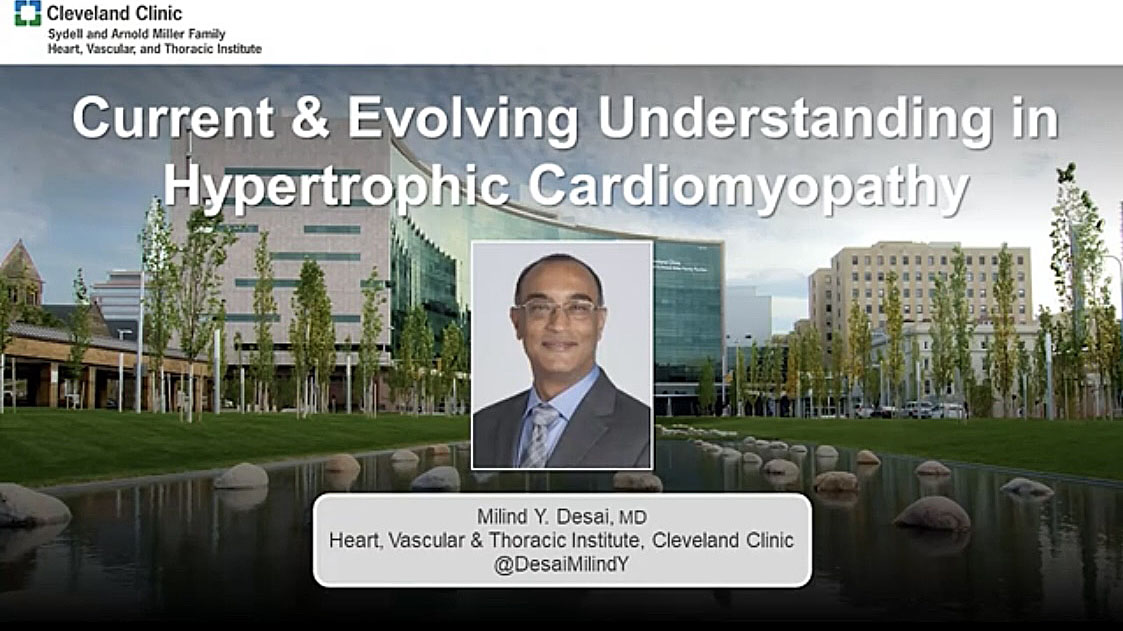 Cleveland Clinic
Sydell and Arnold Miller Family
Heart, Vascular, and Thoracic Institute

Current & Evolving Understanding in Hypertrophic Cardiomyopathy

Milind Y. Desai, MD
Heart, Vascular & Thoracic Institute, Cleveland Clinic
@DesaiMilindY